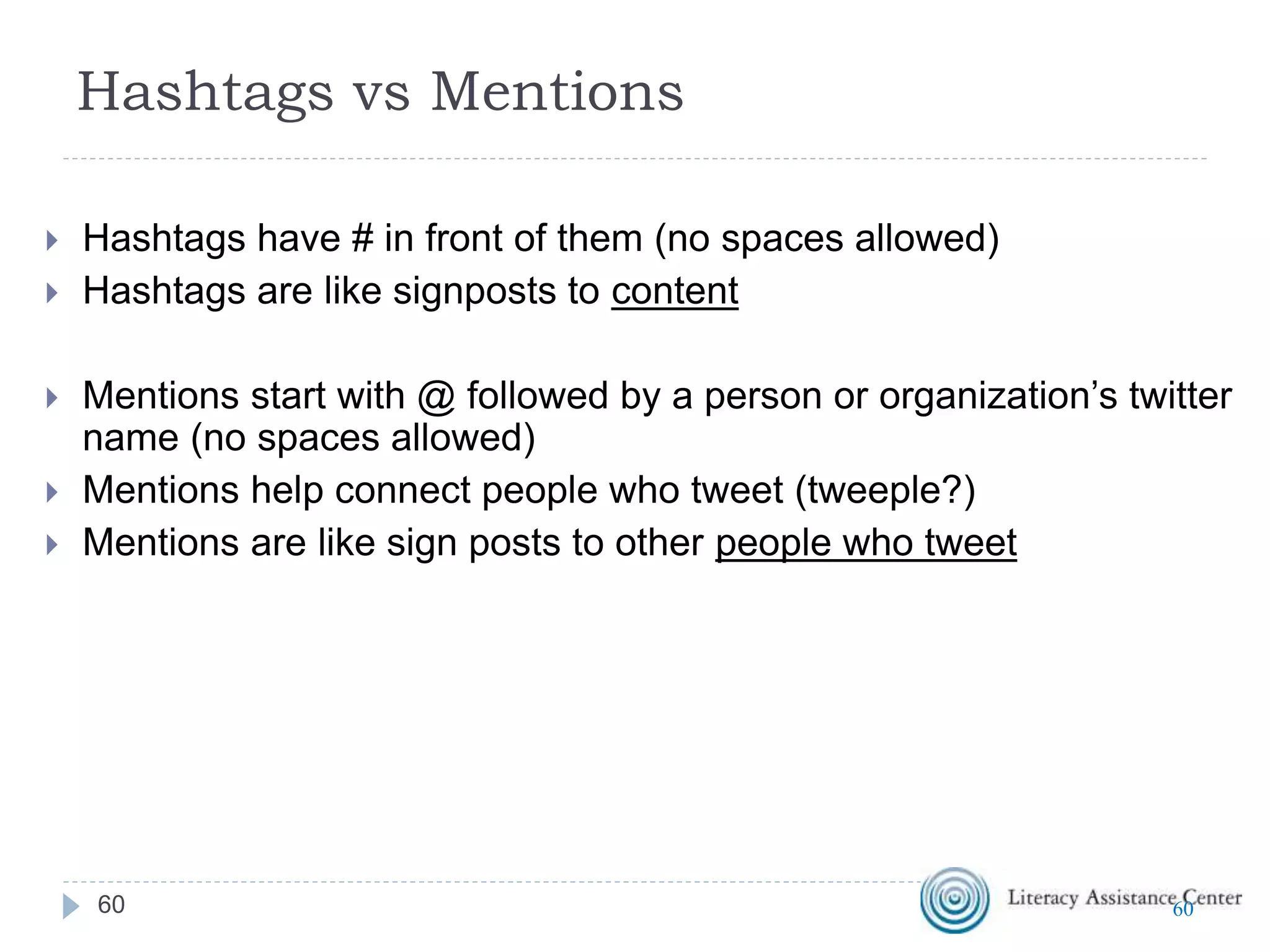 Hashtags vs Mentions

Hashtags have # in front of them (no spaces allowed)
Hashtags are like signposts to content

Mentions start with @ followed by a person or organization’s twitter name (no spaces allowed)
Mentions help connect people who tweet (tweeple?)
Mentions are like sign posts to other people who tweet

60

Literacy Assistance Center

60